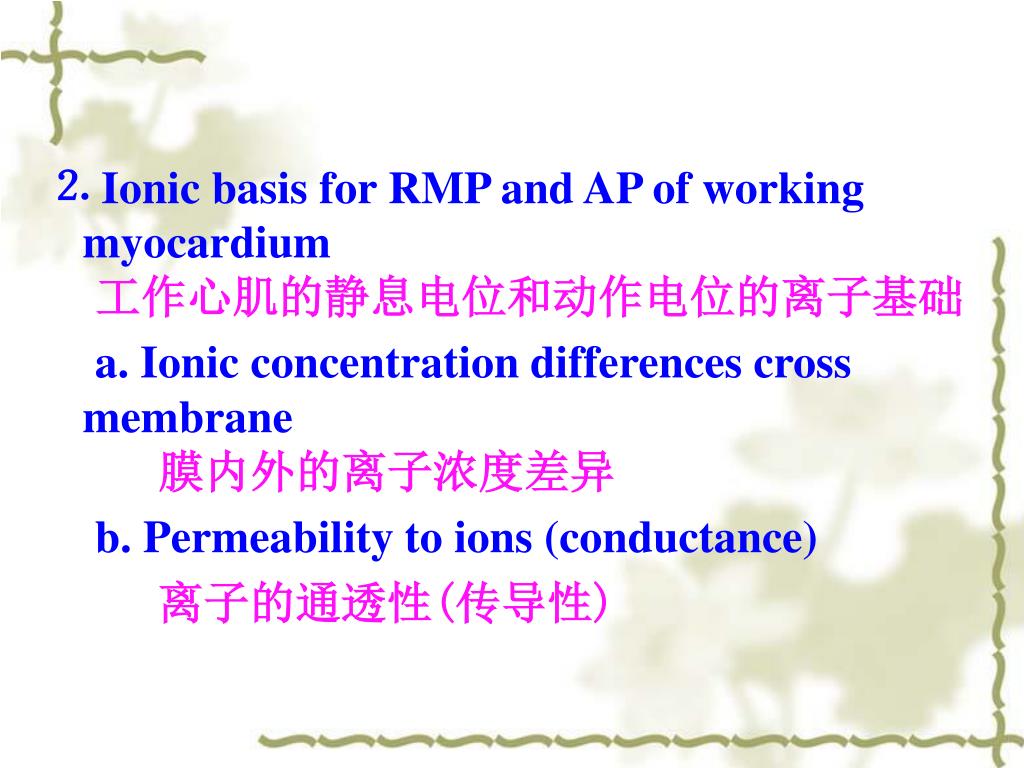 2. Ionic basis for RMP and AP of working myocardium
工作心肌的静息电位和动作电位的离子基础

a. Ionic concentration differences cross membrane
膜内外的离子浓度差异

b. Permeability to ions (conductance)
离子的通透性(传导性)